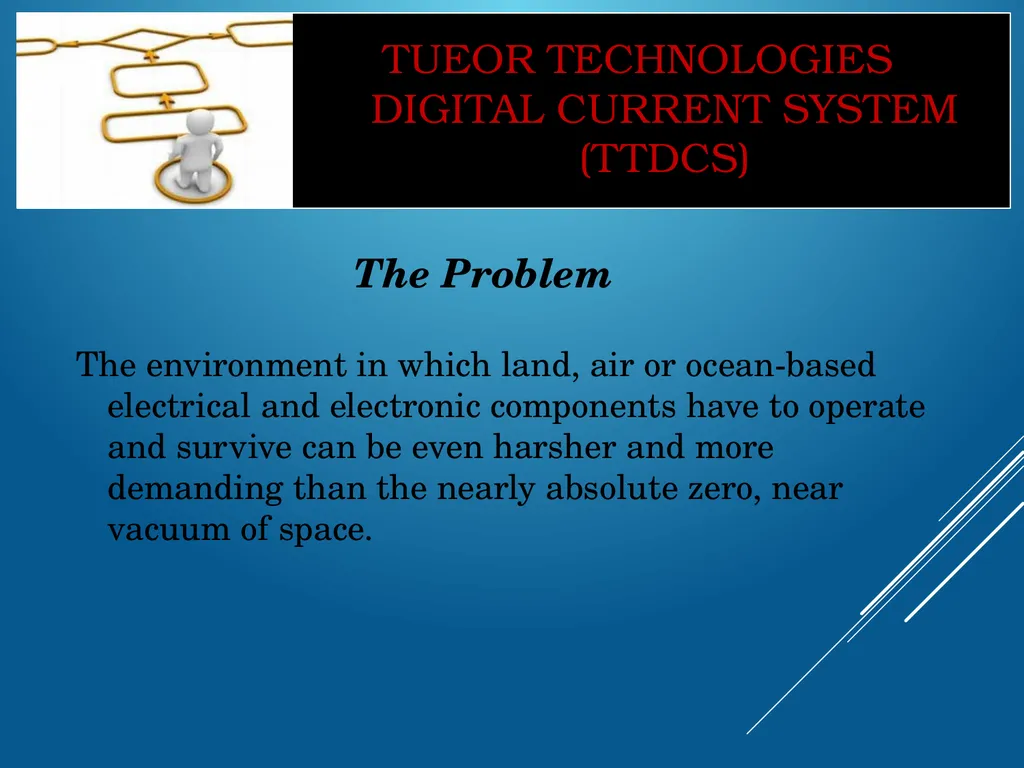 TUEOR TECHNOLOGIES
DIGITAL CURRENT SYSTEM
(TTDCS)

The Problem

The environment in which land, air or ocean-based electrical and electronic components have to operate and survive can be even harsher and more demanding than the nearly absolute zero, near vacuum of space.